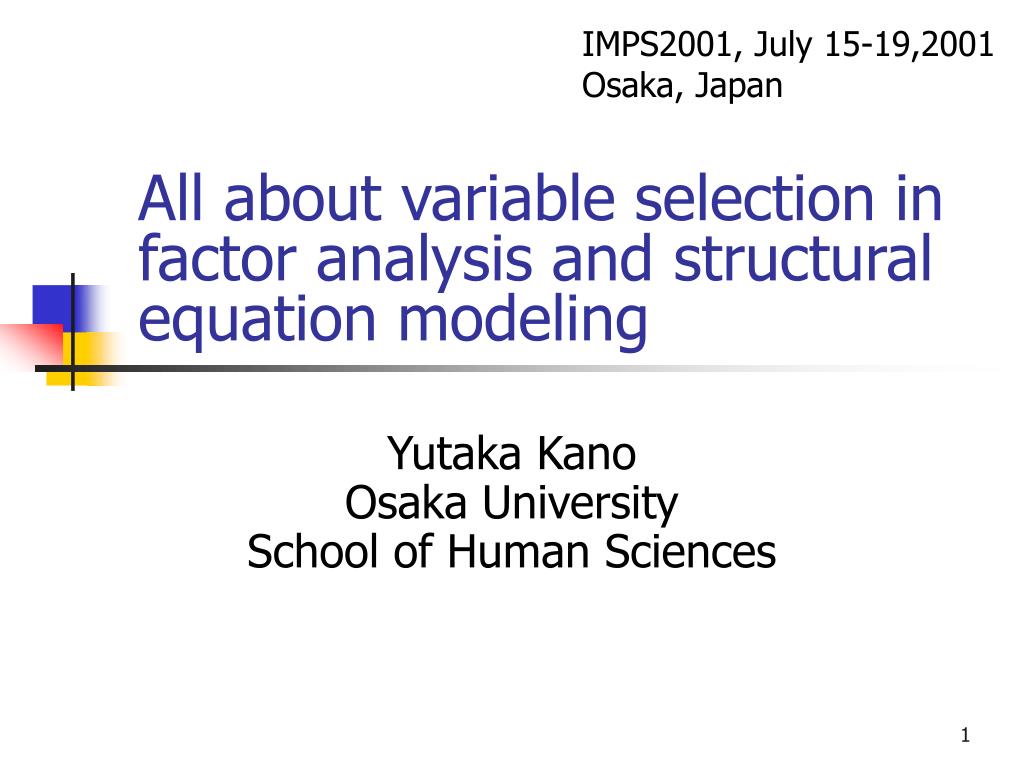 IMPS2001, July 15-19,2001
Osaka, Japan

All about variable selection in factor analysis and structural equation modeling

Yutaka Kano
Osaka University
School of Human Sciences

1